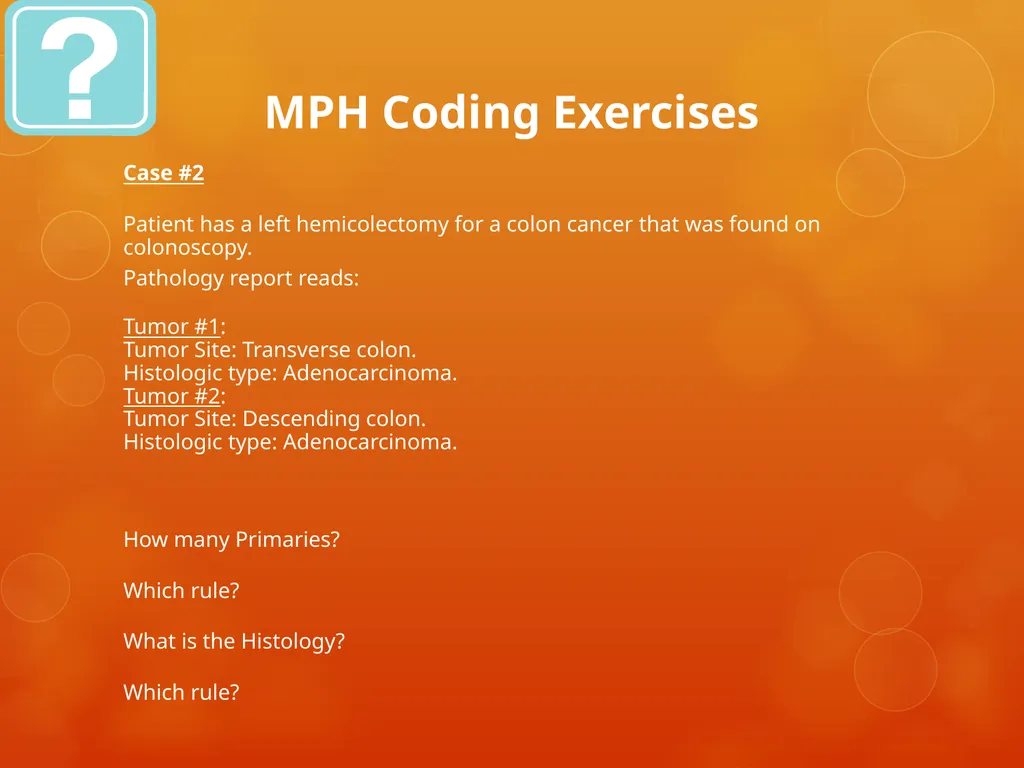 ?

MPH Coding Exercises

Case #2

Patient has a left hemicolectomy for a colon cancer that was found on colonoscopy.

Pathology report reads:

Tumor #1:
Tumor Site: Transverse colon.
Histologic type: Adenocarcinoma.
Tumor #2:
Tumor Site: Descending colon.
Histologic type: Adenocarcinoma.

How many Primaries?

Which rule?

What is the Histology?

Which rule?